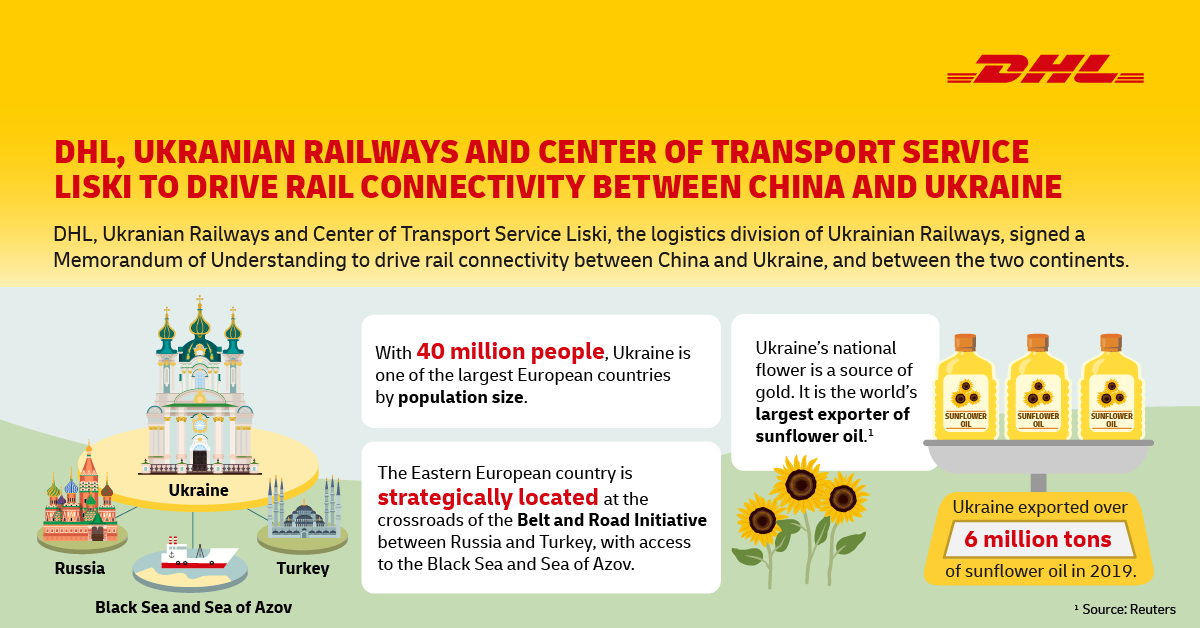 DHL

DHL, UKRANIAN RAILWAYS AND CENTER OF TRANSPORT SERVICE LISKI TO DRIVE RAIL CONNECTIVITY BETWEEN CHINA AND UKRAINE

DHL, Ukranian Railways and Center of Transport Service Liski, the logistics division of Ukrainian Railways, signed a Memorandum of Understanding to drive rail connectivity between China and Ukraine, and between the two continents.

Ukraine

Russia

Turkey

Black Sea and Sea of Azov

With 40 million people, Ukraine is one of the largest European countries by population size.

The Eastern European country is strategically located at the crossroads of the Belt and Road Initiative between Russia and Turkey, with access to the Black Sea and Sea of Azov.

Ukraine's national flower is a source of gold. It is the world's largest exporter of sunflower oil.$^1$

SUNFLOWER OIL

SUNFLOWER OIL

SUNFLOWER OIL

Ukraine exported over 6 million tons of sunflower oil in 2019.

$^1$ Source: Reuters